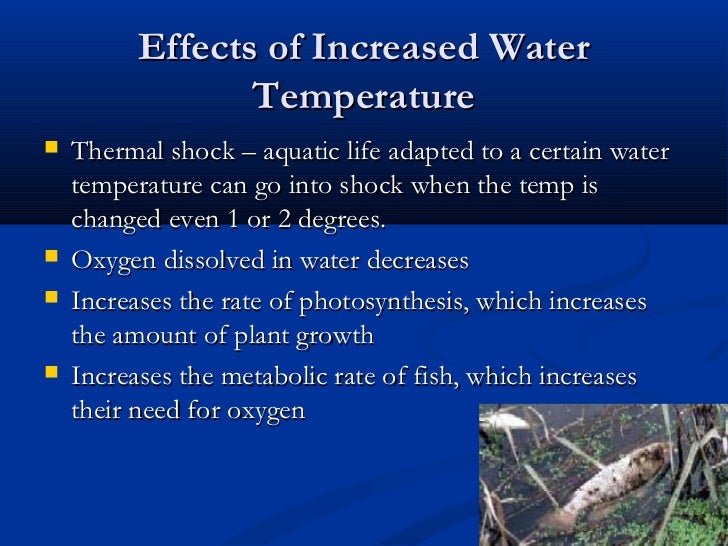 Effects of Increased Water Temperature

- Thermal shock – aquatic life adapted to a certain water temperature can go into shock when the temp is changed even 1 or 2 degrees.
- Oxygen dissolved in water decreases
- Increases the rate of photosynthesis, which increases the amount of plant growth
- Increases the metabolic rate of fish, which increases their need for oxygen